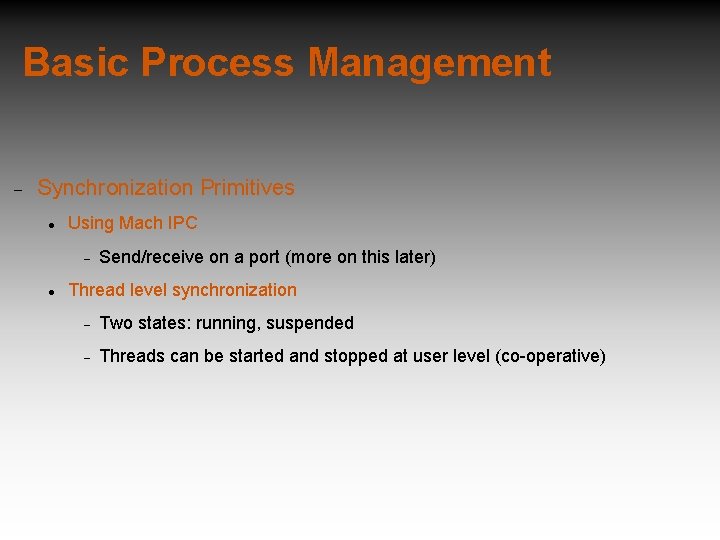 Basic Process Management

– Synchronization Primitives

• Using Mach IPC

– Send/receive on a port (more on this later)

• Thread level synchronization

– Two states: running, suspended

– Threads can be started and stopped at user level (co-operative)